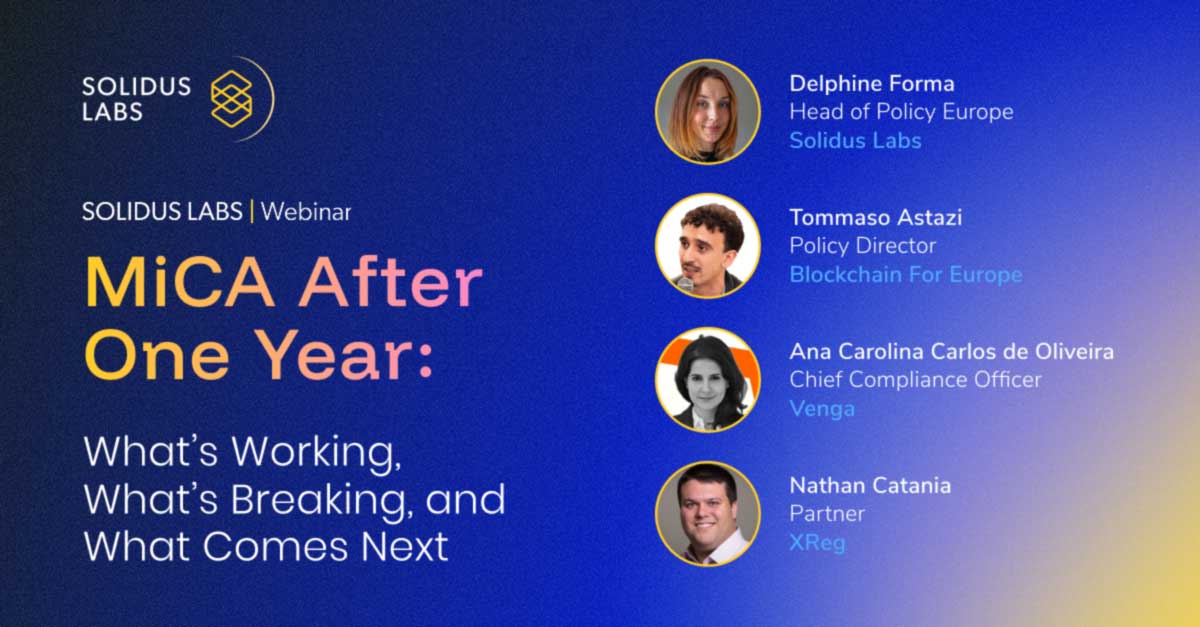 SOLIDUS LABS

SOLIDUS LABS | Webinar

MiCA After One Year:

What's Working, What's Breaking, and What Comes Next

Delphine Forma
Head of Policy Europe
Solidus Labs

Tommaso Astazi
Policy Director
Blockchain For Europe

Ana Carolina Carlos de Oliveira
Chief Compliance Officer
Venga

Nathan Catania
Partner
XReg